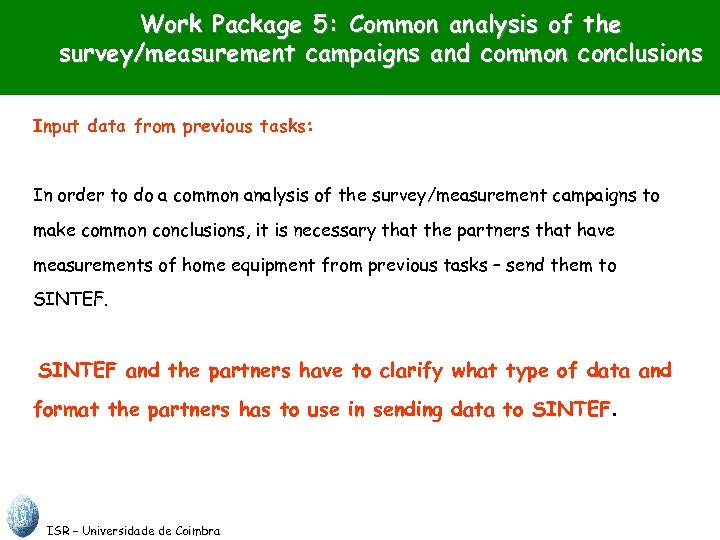 Work Package 5: Common analysis of the survey/measurement campaigns and common conclusions

Input data from previous tasks:

In order to do a common analysis of the survey/measurement campaigns to make common conclusions, it is necessary that the partners that have measurements of home equipment from previous tasks – send them to SINTEF.

SINTEF and the partners have to clarify what type of data and format the partners has to use in sending data to SINTEF.

ISR – Universidade de Coimbra